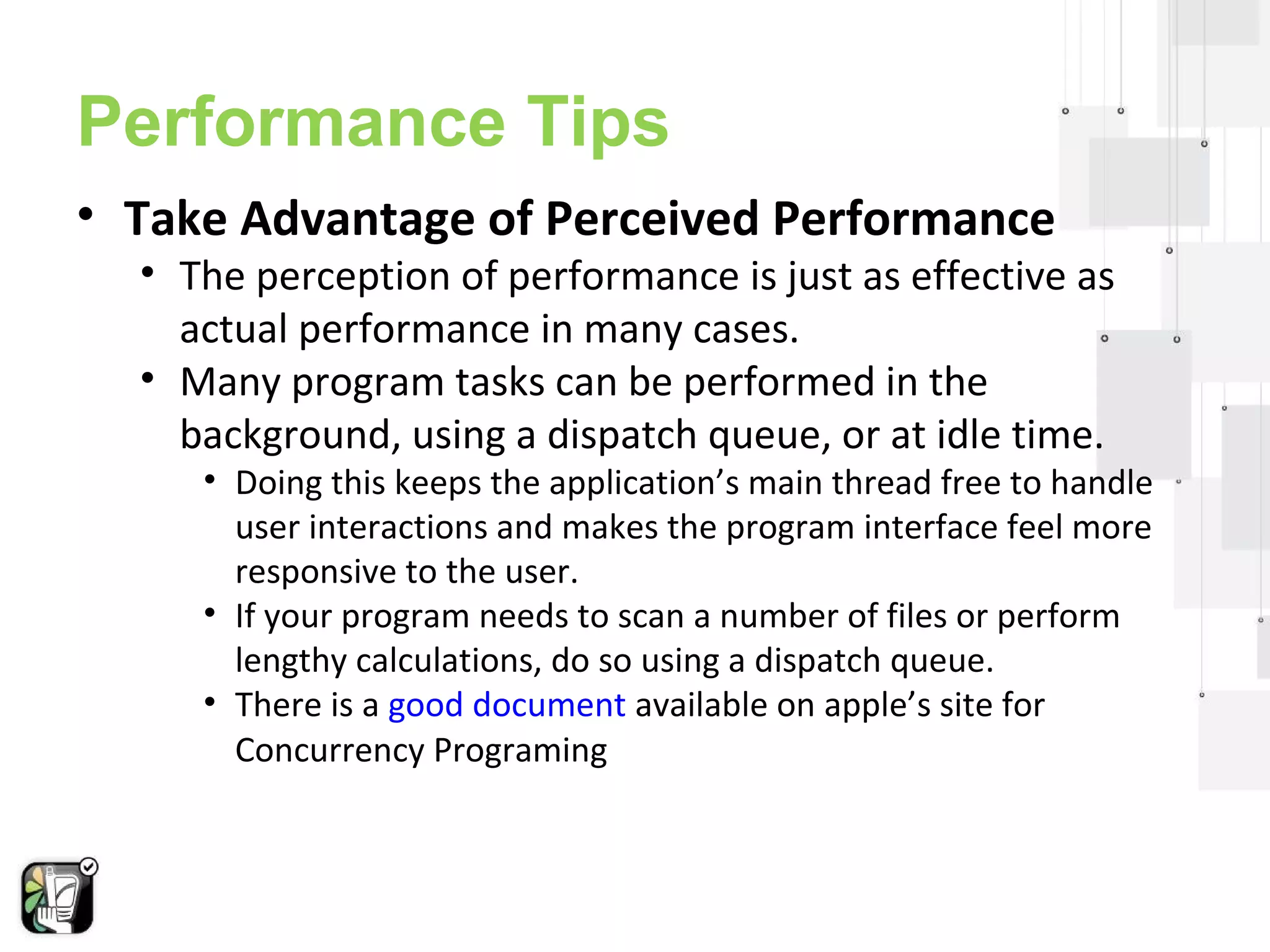 Performance Tips

• Take Advantage of Perceived Performance
  • The perception of performance is just as effective as actual performance in many cases.
  • Many program tasks can be performed in the background, using a dispatch queue, or at idle time.
    • Doing this keeps the application’s main thread free to handle user interactions and makes the program interface feel more responsive to the user.
    • If your program needs to scan a number of files or perform lengthy calculations, do so using a dispatch queue.
    • There is a good document available on apple’s site for Concurrency Programing